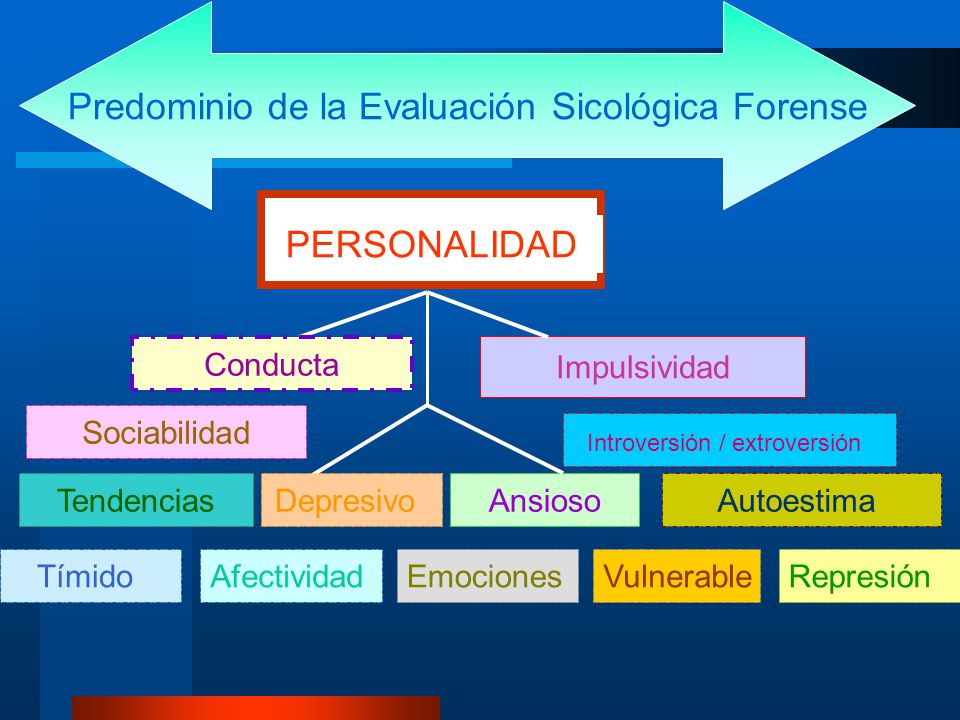 Predominio de la Evaluación Sicológica Forense

PERSONALIDAD

Conducta

Impulsividad

Sociabilidad

Introversión / extroversión

Tendencias

Depresivo

Ansioso

Autoestima

Tímido

Afectividad

Emociones

Vulnerable

Represión